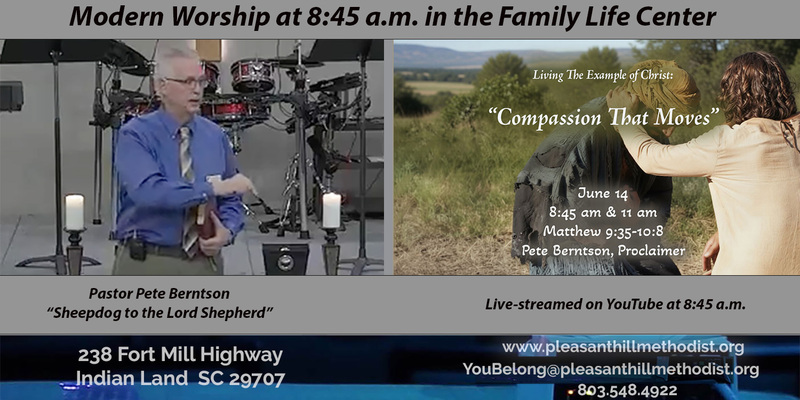 Modern Worship at 8:45 a.m. in the Family Life Center

Living The Example of Christ:

"Compassion That Moves"

June 14
8:45 am & 11 am
Matthew 9:35-10:8
Pete Berntson, Proclaimer

Pastor Pete Berntson
"Sheepdog to the Lord Shepherd"

Live-streamed on YouTube at 8:45 a.m.

238 Fort Mill Highway
Indian Land SC 29707

www.pleasanthillmethodist.org
YouBelong@pleasanthillmethodist.org
803.548.4922